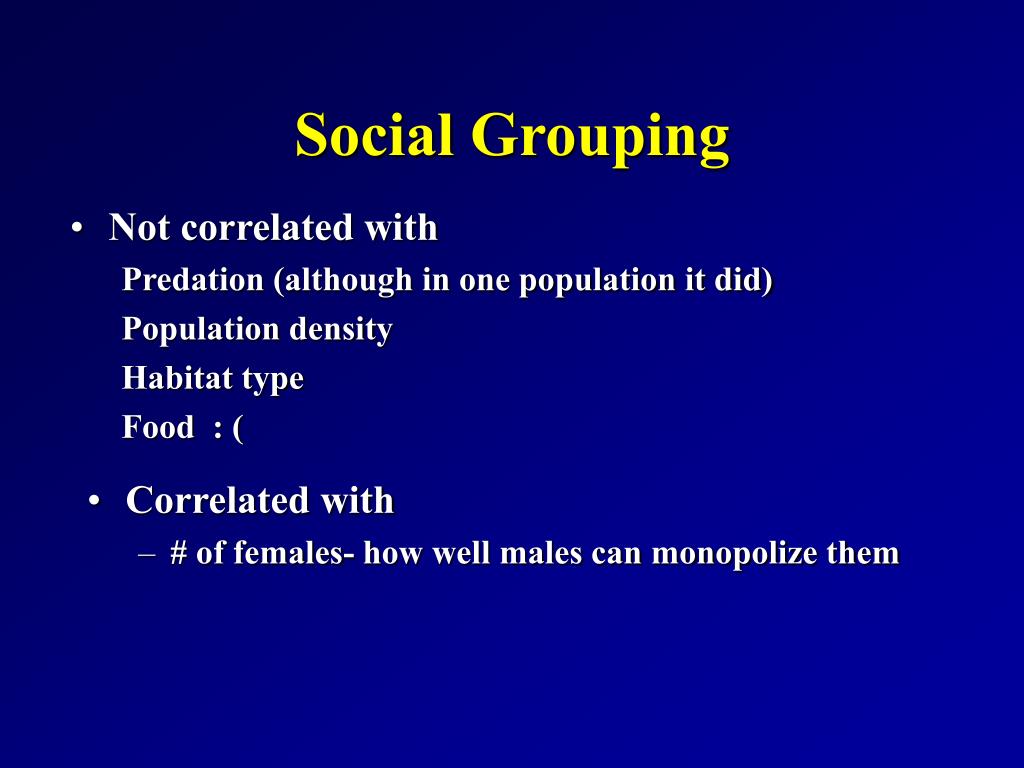 Social Grouping

• Not correlated with
Predation (although in one population it did)
Population density
Habitat type
Food : (

• Correlated with
– # of females- how well males can monopolize them